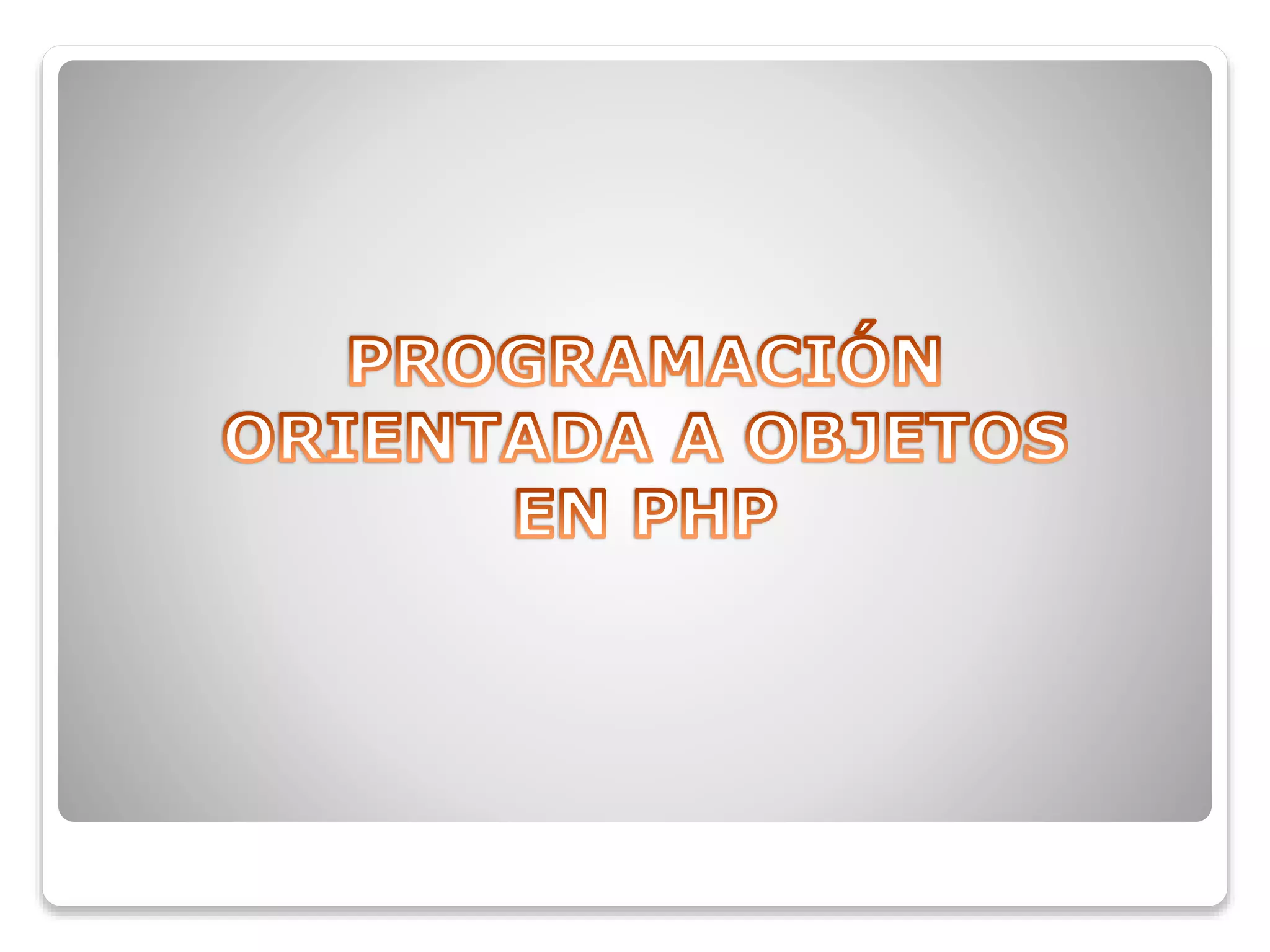 PROGRAMACIÓN ORIENTADA A OBJETOS EN PHP